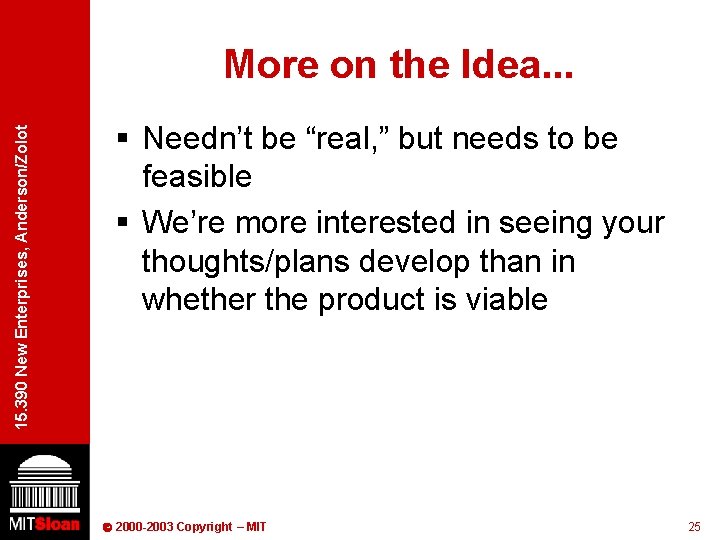 15.390 New Enterprises, Anderson/Zolot

More on the Idea...

▪ Needn't be "real," but needs to be feasible

▪ We're more interested in seeing your thoughts/plans develop than in whether the product is viable

MITSloan

© 2000-2003 Copyright – MIT

25